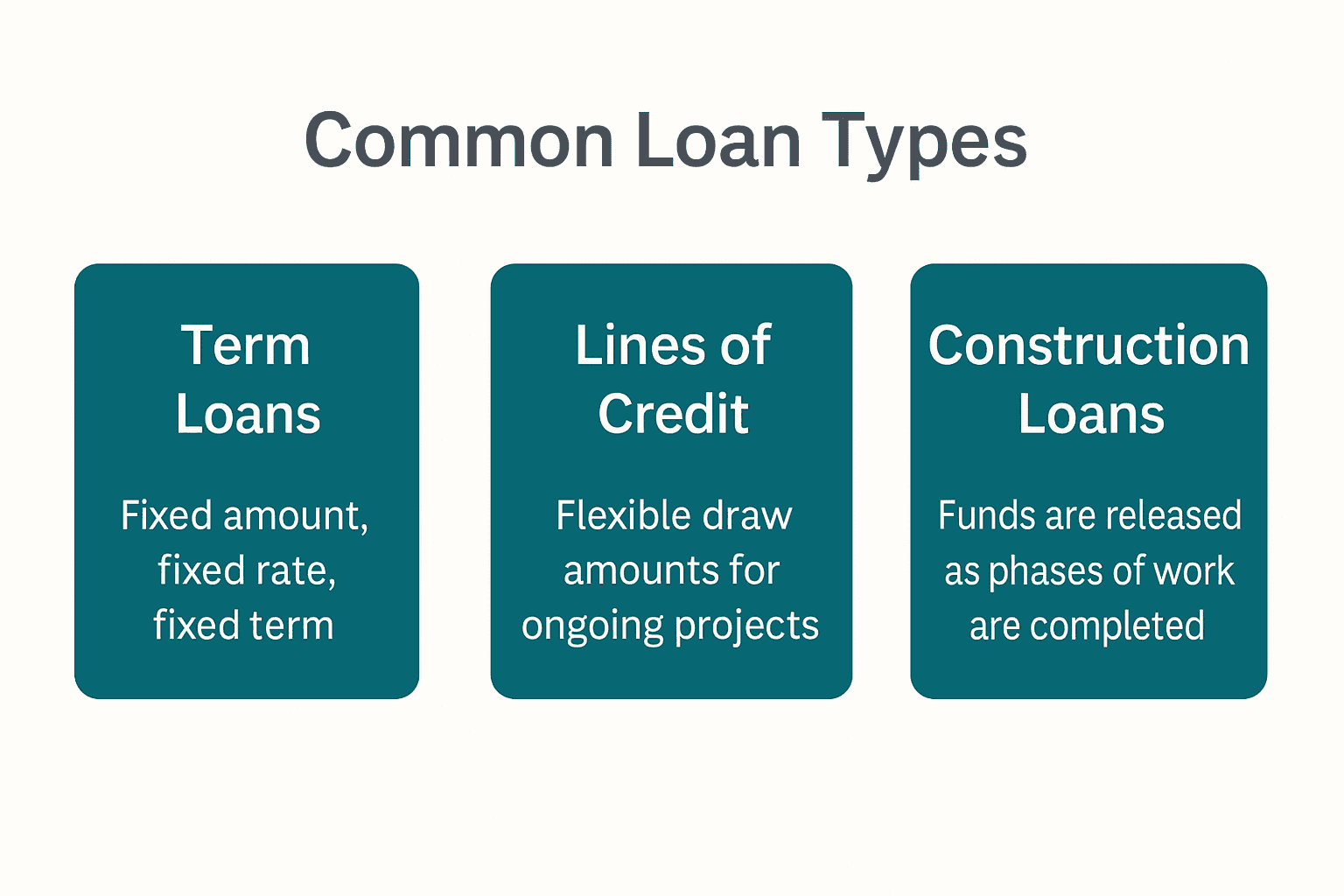 Common Loan Types

Term Loans

Fixed amount, fixed rate, fixed term

Lines of Credit

Flexible draw amounts for ongoing projects

Construction Loans

Funds are released as phases of work are completed